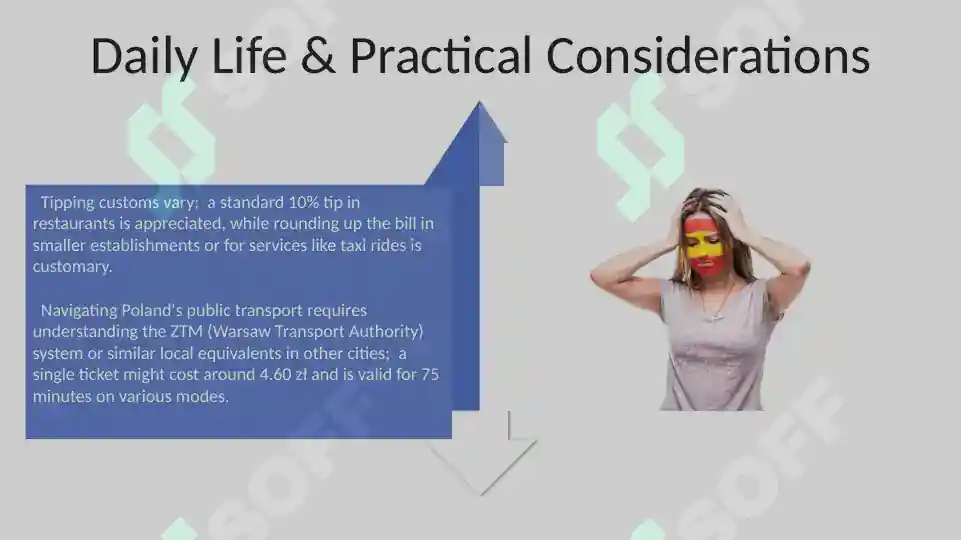 Daily Life & Practical Considerations

Tipping customs vary; a standard 10% tip in restaurants is appreciated, while rounding up the bill in smaller establishments or for services like taxi rides is customary.

Navigating Poland's public transport requires understanding the ZTM (Warsaw Transport Authority) system or similar local equivalents in other cities; a single ticket might cost around 4.60 zł and is valid for 75 minutes on various modes.

SOFF SOFF SOFF SOFF